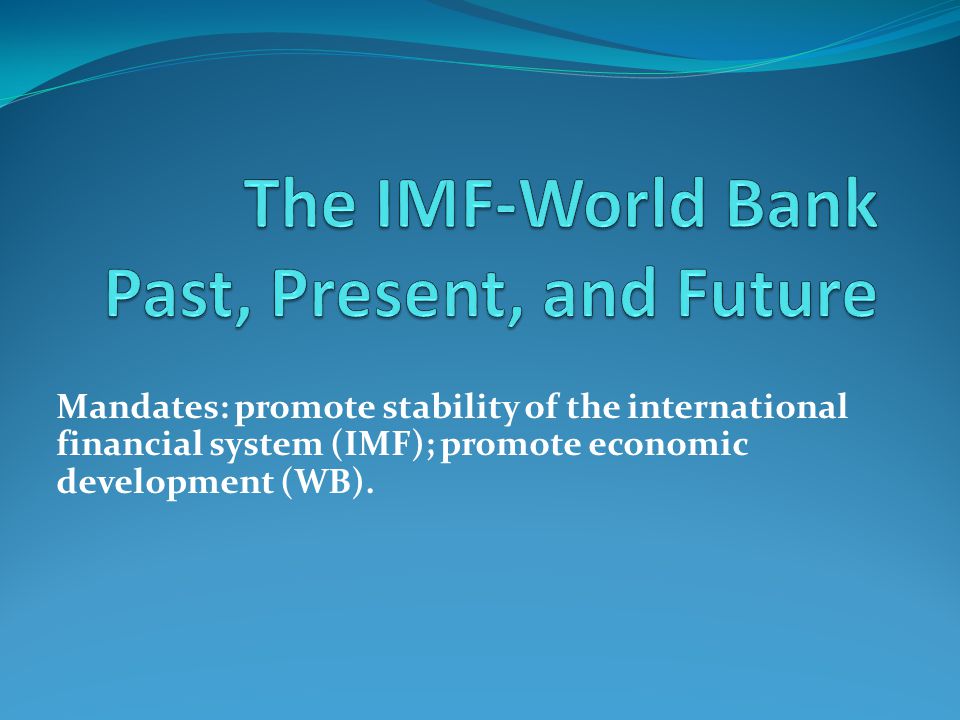 The IMF-World Bank
Past, Present, and Future

Mandates: promote stability of the international financial system (IMF); promote economic development (WB).